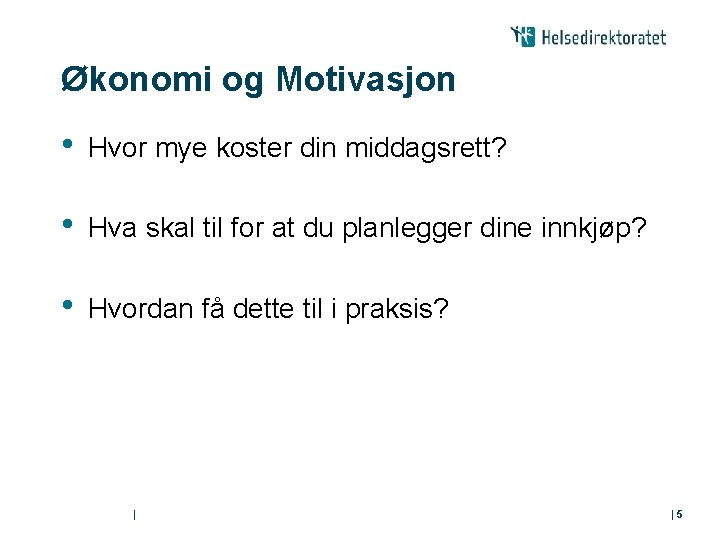 Helsedirektoratet

Økonomi og Motivasjon

• Hvor mye koster din middagsrett?

• Hva skal til for at du planlegger dine innkjøp?

• Hvordan få dette til i praksis?

|

| 5